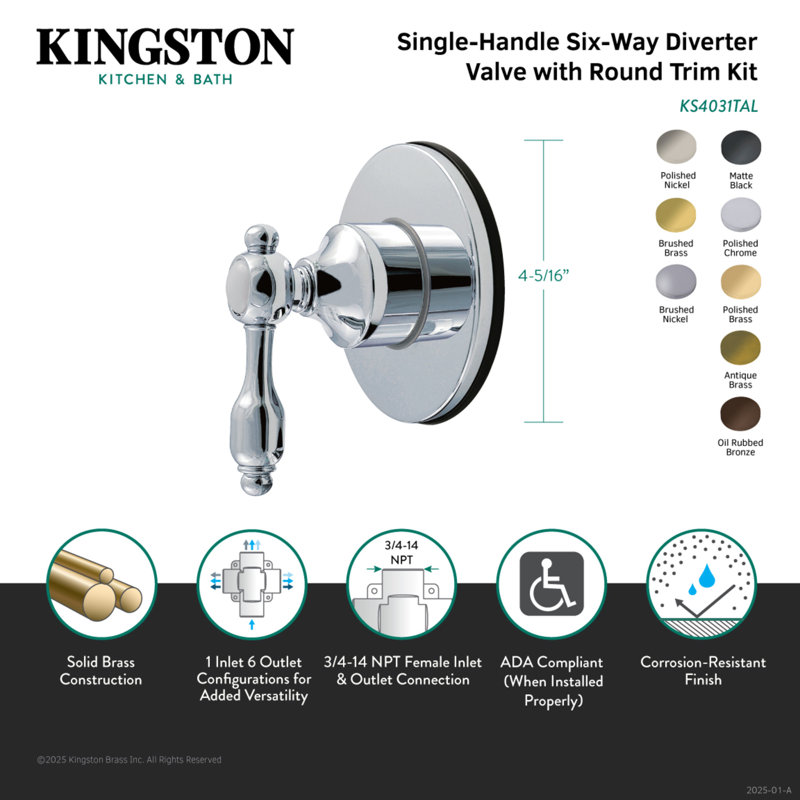 KINGSTON
KITCHEN & BATH

Single-Handle Six-Way Diverter Valve with Round Trim Kit

KS4031TAL

4-5/16"

Polished Nickel
Matte Black
Brushed Brass
Polished Chrome
Brushed Nickel
Polished Brass
Antique Brass
Oil Rubbed Bronze

3/4-14 NPT

Solid Brass Construction

1 Inlet 6 Outlet Configurations for Added Versatility

3/4-14 NPT Female Inlet & Outlet Connection

ADA Compliant (When Installed Properly)

Corrosion-Resistant Finish

©2025 Kingston Brass Inc. All Rights Reserved

2025-01-A